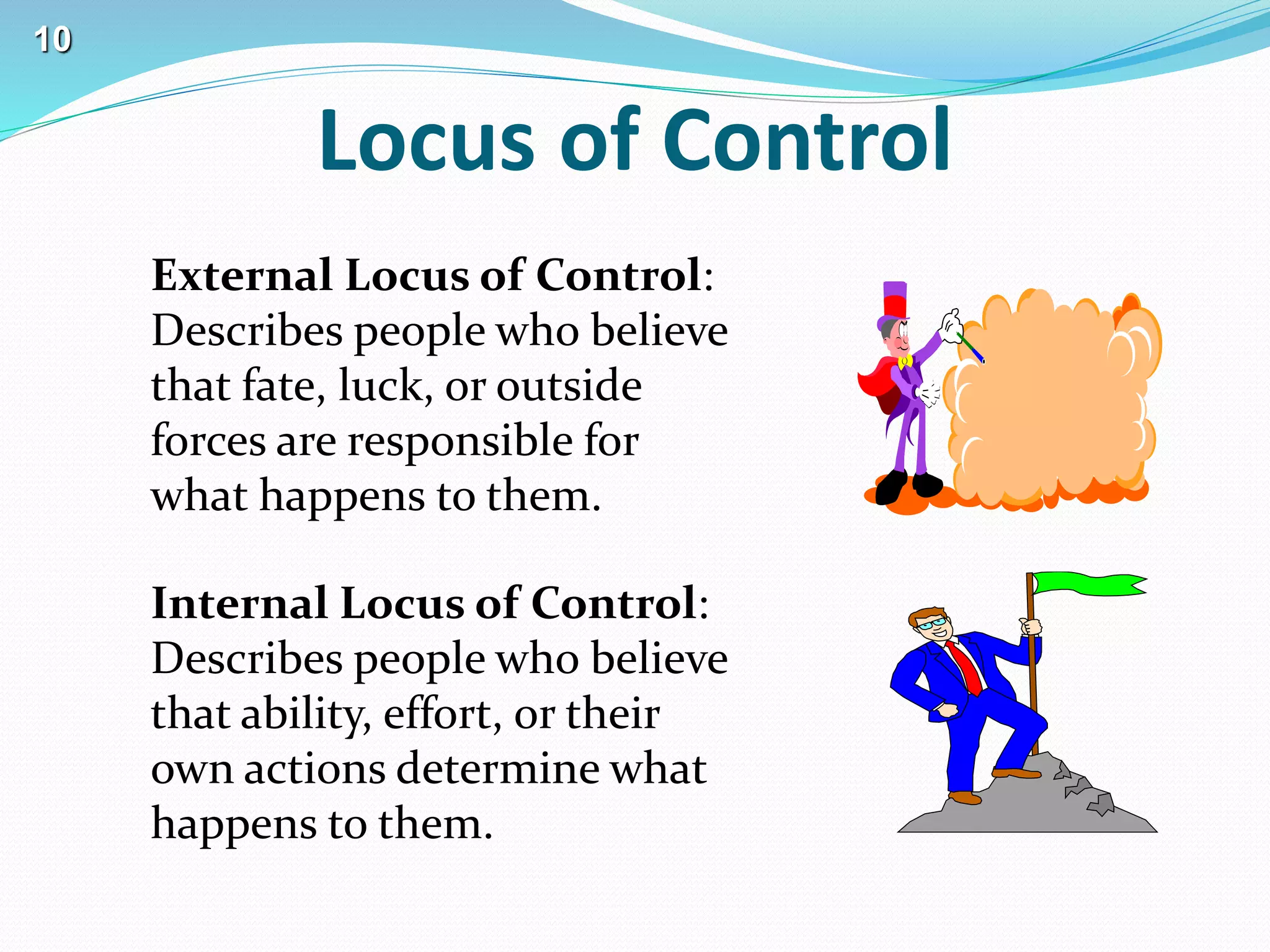 10

Locus of Control

External Locus of Control: Describes people who believe that fate, luck, or outside forces are responsible for what happens to them.

Internal Locus of Control: Describes people who believe that ability, effort, or their own actions determine what happens to them.